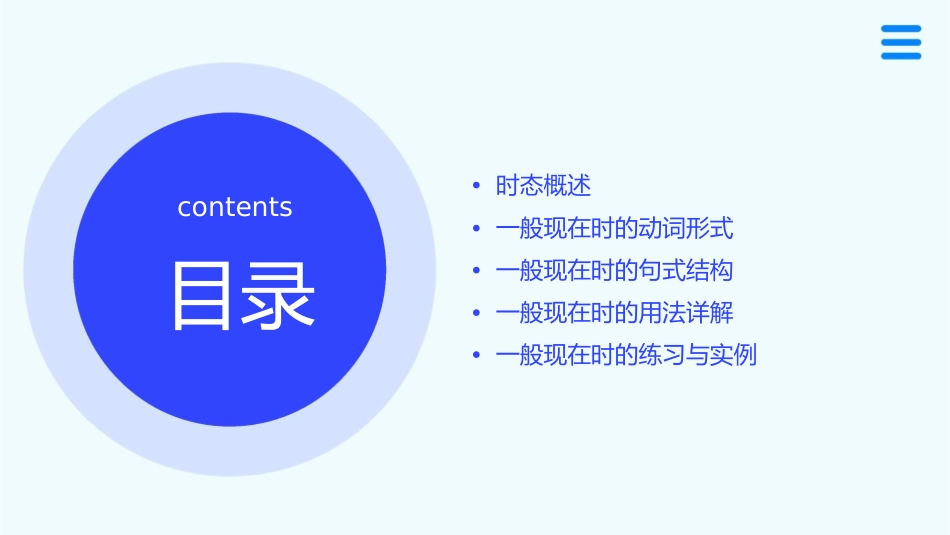 contents

目录

• 时态概述
• 一般现在时的动词形式
• 一般现在时的句式结构
• 一般现在时的用法详解
• 一般现在时的练习与实例